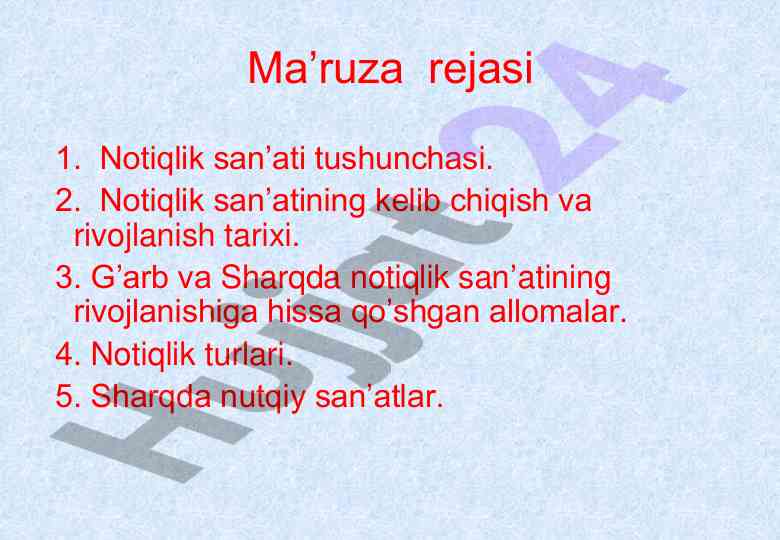 Ma’ruza rejasi

1. Notiqlik san’ati tushunchasi.
2. Notiqlik san’atining kelib chiqish va rivojlanish tarixi.
3. G’arb va Sharqda notiqlik san’atining rivojlanishiga hissa qo’shgan allomalar.
4. Notiqlik turlari.
5. Sharqda nutqiy san’atlar.

Hujjat24